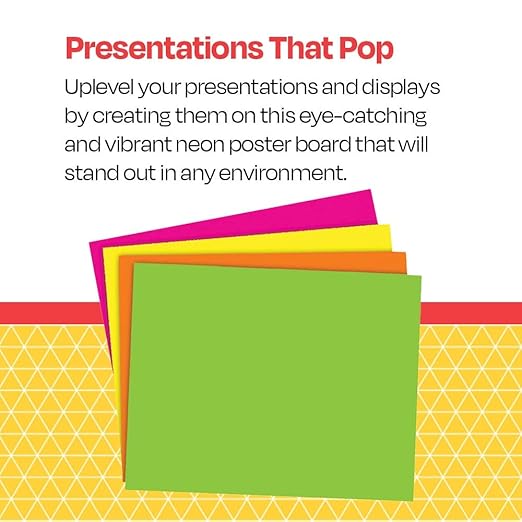 Presentations That Pop

Uplevel your presentations and displays by creating them on this eye-catching and vibrant neon poster board that will stand out in any environment.